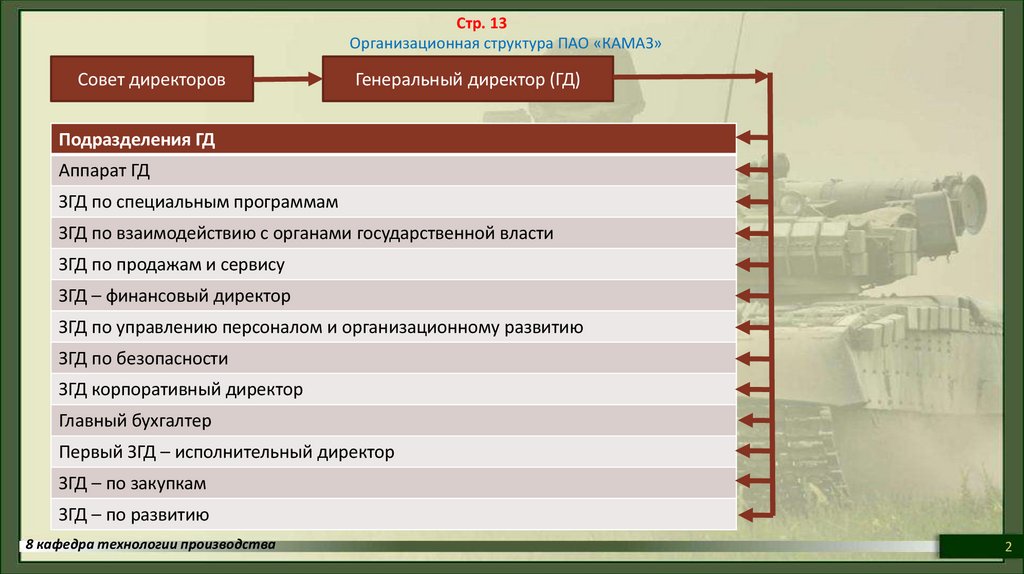 Стр. 13
Организационная структура ПАО «КАМАЗ»

Совет директоров

Генеральный директор (ГД)

| Подразделения ГД |
|---|
| Аппарат ГД |
| ЗГД по специальным программам |
| ЗГД по взаимодействию с органами государственной власти |
| ЗГД по продажам и сервису |
| ЗГД – финансовый директор |
| ЗГД по управлению персоналом и организационному развитию |
| ЗГД по безопасности |
| ЗГД корпоративный директор |
| Главный бухгалтер |
| Первый ЗГД – исполнительный директор |
| ЗГД – по закупкам |
| ЗГД – по развитию |

8 кафедра технологии производства

2